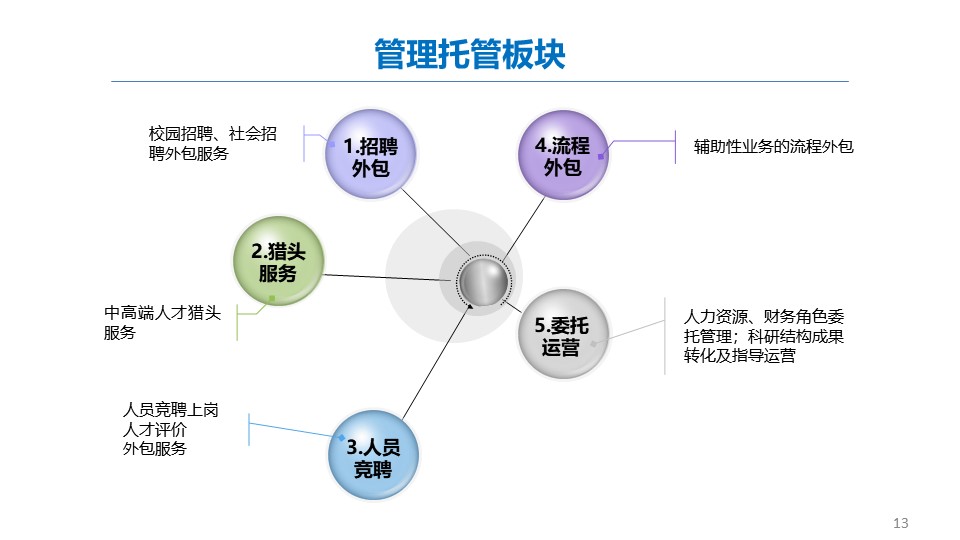 管理托管板块

校园招聘、社会招聘外包服务

1.招聘外包

4.流程外包

辅助性业务的流程外包

2.猎头服务

中高端人才猎头服务

5.委托运营

人力资源、财务角色委托管理；科研结构成果转化及指导运营

人员竞聘上岗
人才评价
外包服务

3.人员竞聘

13